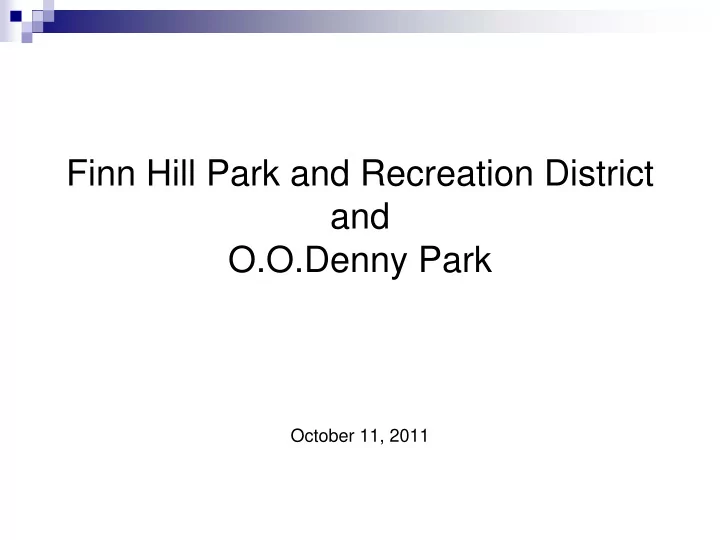 Finn Hill Park and Recreation District
and
O.O.Denny Park

October 11, 2011